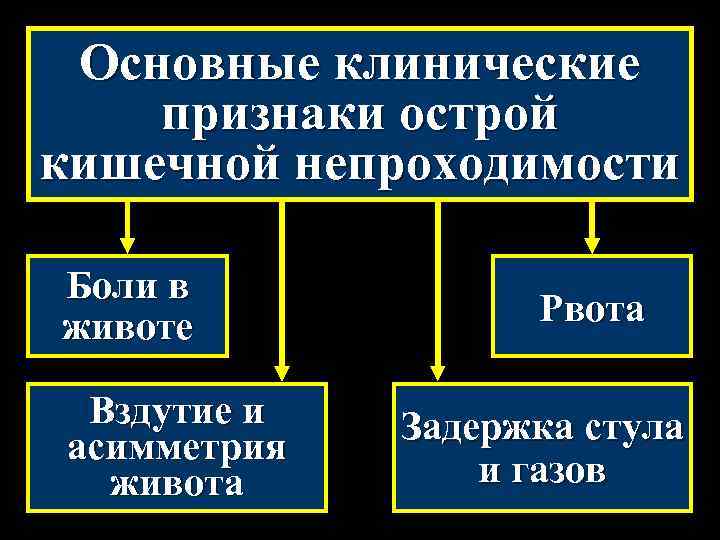 Основные клинические признаки острой кишечной непроходимости

Боли в животе

Рвота

Вздутие и асимметрия живота

Задержка стула и газов